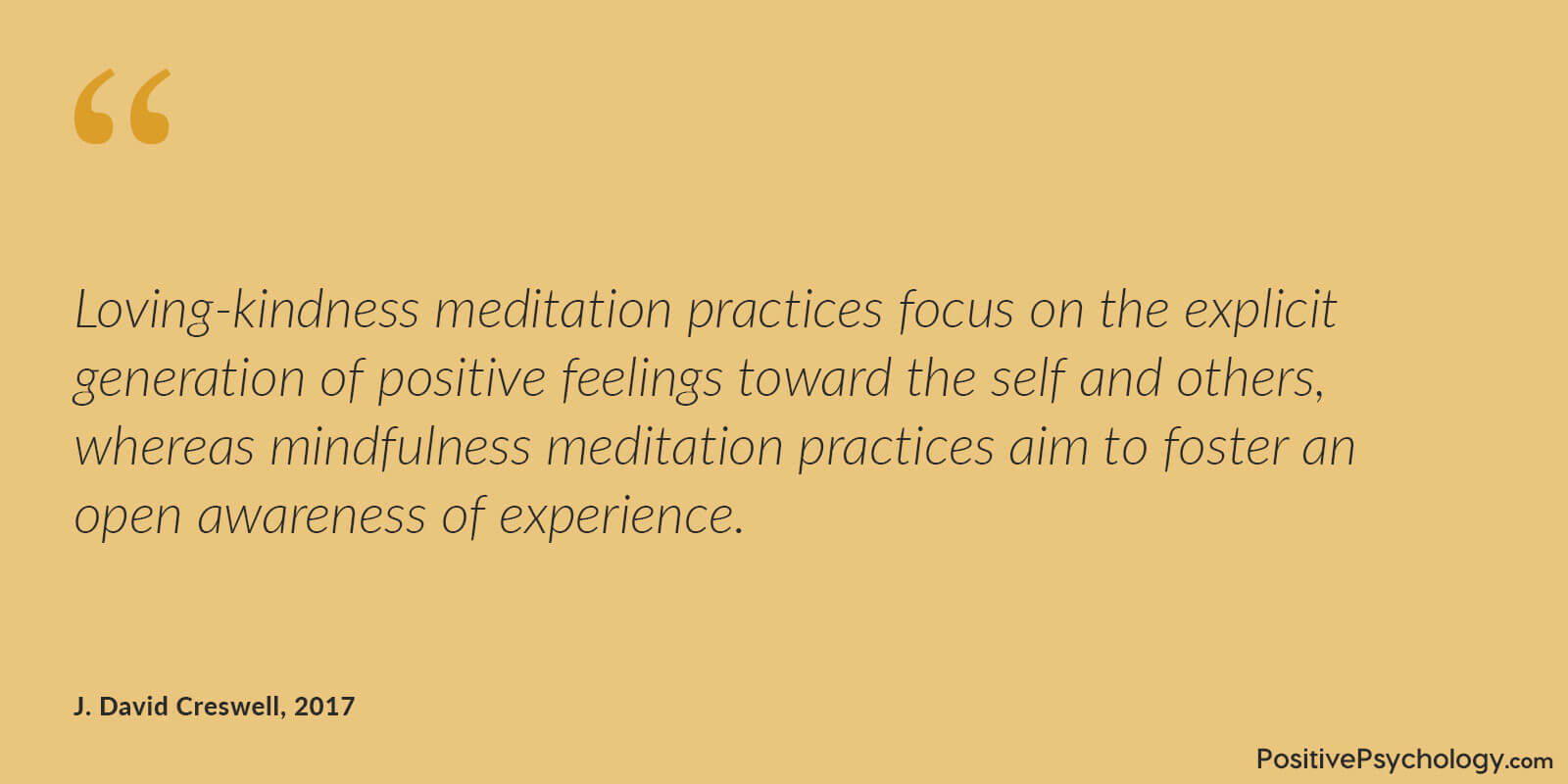 “

Loving-kindness meditation practices focus on the explicit generation of positive feelings toward the self and others, whereas mindfulness meditation practices aim to foster an open awareness of experience.

J. David Creswell, 2017

PositivePsychology.com